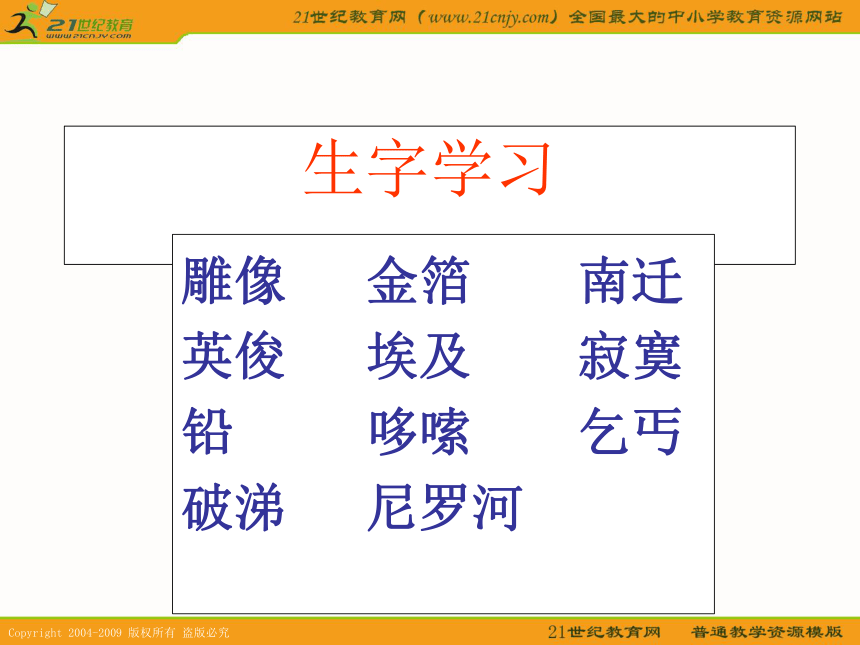 21世纪教育
www.21cnjy.com

21世纪教育网（www.21cnjy.com）全国最大的中小学教育资源网站

生字学习

雕像　金箔　南迁
英俊　埃及　寂寞
铅　哆嗦　乞丐
破涕　尼罗河

Copyright 2004-2009 版权所有 盗版必究

21世纪教育网　普通教学资源模版